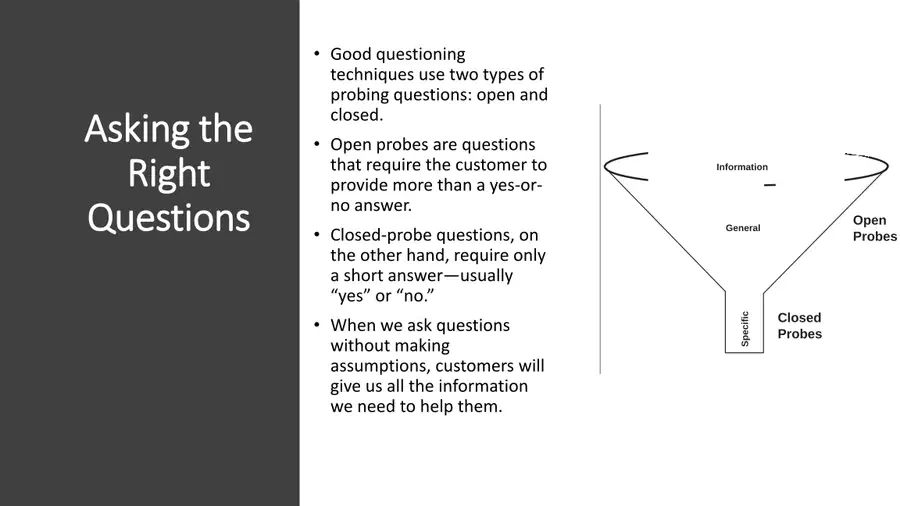 Asking the Right Questions

• Good questioning techniques use two types of probing questions: open and closed.

• Open probes are questions that require the customer to provide more than a yes-or-no answer.

• Closed-probe questions, on the other hand, require only a short answer—usually "yes" or "no."

• When we ask questions without making assumptions, customers will give us all the information we need to help them.

Information

General

Open Probes

Specific

Closed Probes